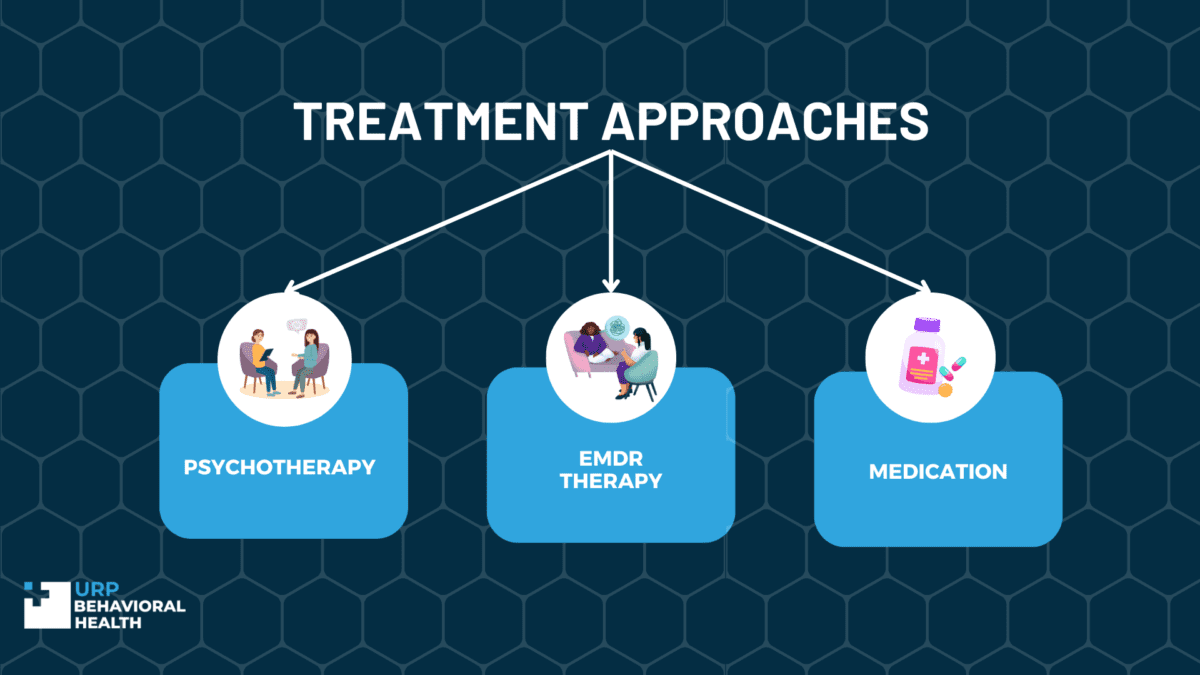 TREATMENT APPROACHES

PSYCHOTHERAPY

EMDR THERAPY

MEDICATION

URP BEHAVIORAL HEALTH